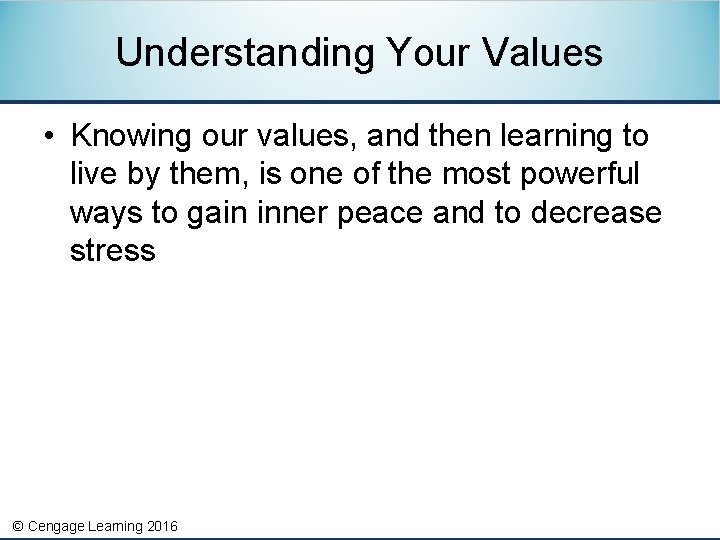 Understanding Your Values

• Knowing our values, and then learning to live by them, is one of the most powerful ways to gain inner peace and to decrease stress

© Cengage Learning 2016